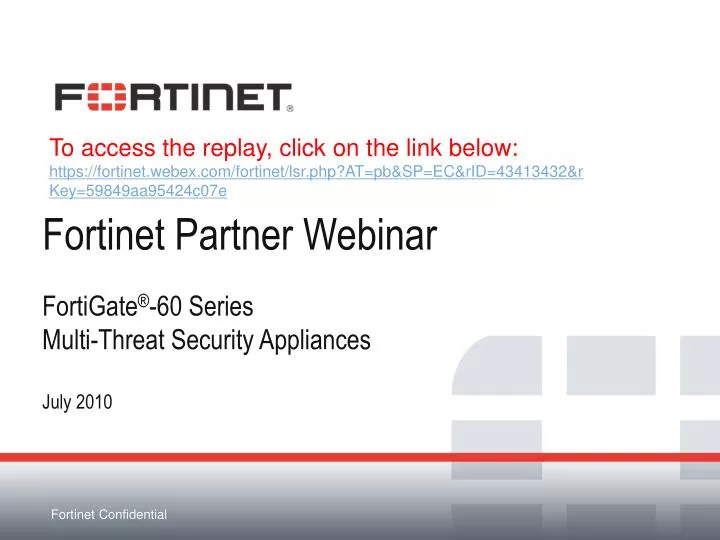 FORTINET®

To access the replay, click on the link below:
https://fortinet.webex.com/fortinet/lsr.php?AT=pb&SP=EC&rID=43413432&rKey=59849aa95424c07e

Fortinet Partner Webinar

FortiGate®-60 Series
Multi-Threat Security Appliances

July 2010

Fortinet Confidential